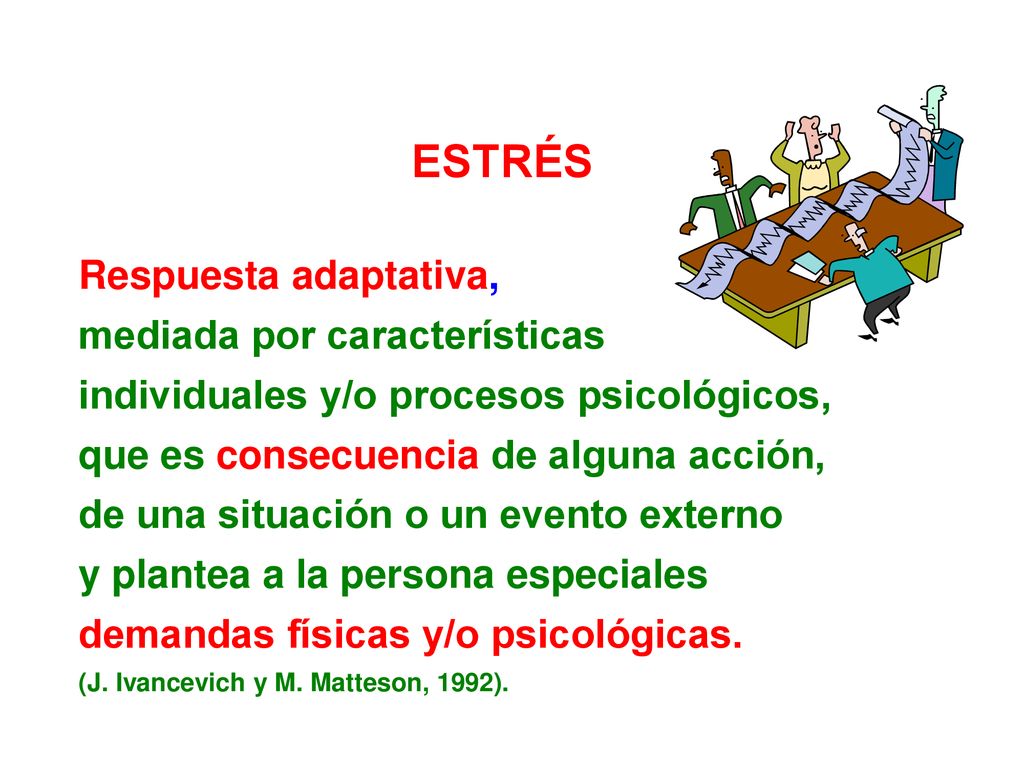 ESTRÉS

Respuesta adaptativa, mediada por características individuales y/o procesos psicológicos, que es consecuencia de alguna acción, de una situación o un evento externo y plantea a la persona especiales demandas físicas y/o psicológicas.
(J. Ivancevich y M. Matteson, 1992).